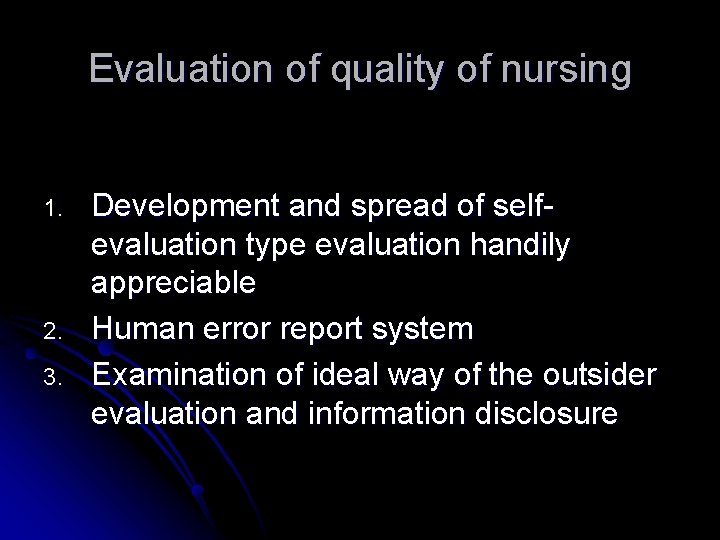 Evaluation of quality of nursing

1. Development and spread of self-evaluation type evaluation handily appreciable
2. Human error report system
3. Examination of ideal way of the outsider evaluation and information disclosure